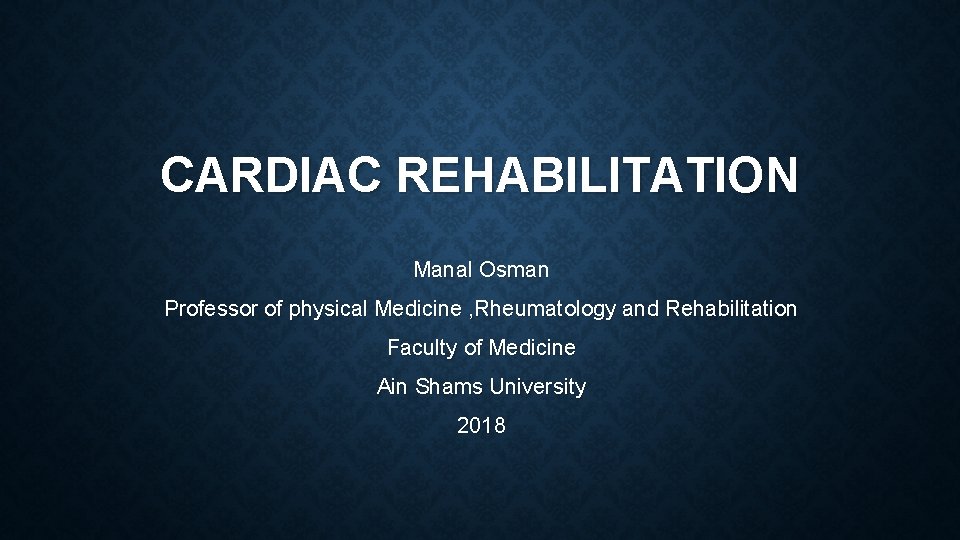 CARDIAC REHABILITATION

Manal Osman

Professor of physical Medicine ,Rheumatology and Rehabilitation

Faculty of Medicine

Ain Shams University

2018